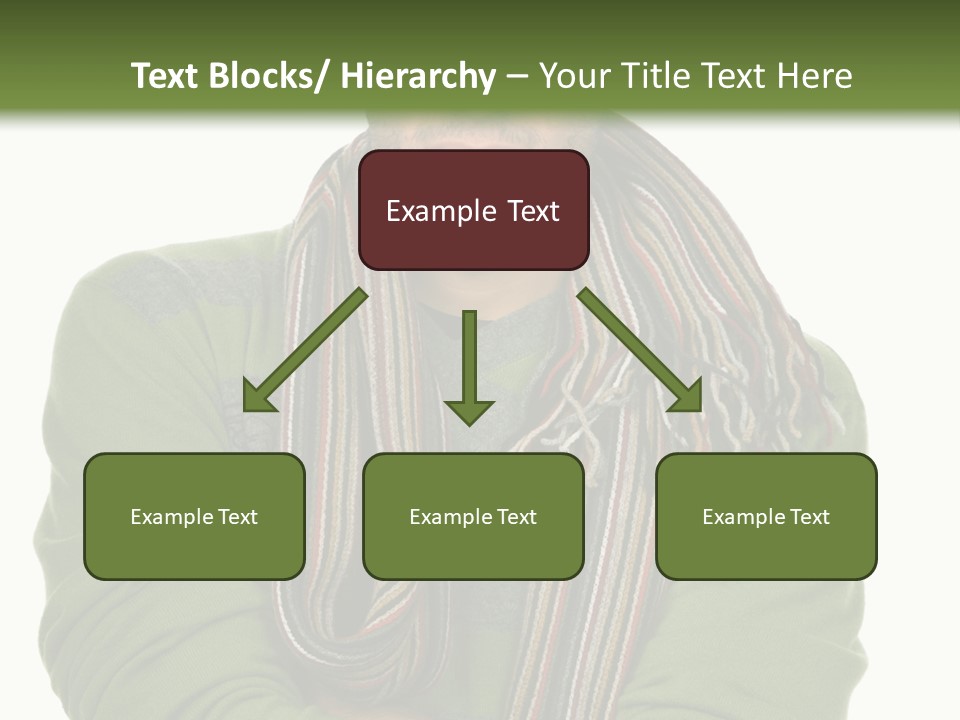 Text Blocks/ Hierarchy – Your Title Text Here

Example Text

Example Text

Example Text

Example Text